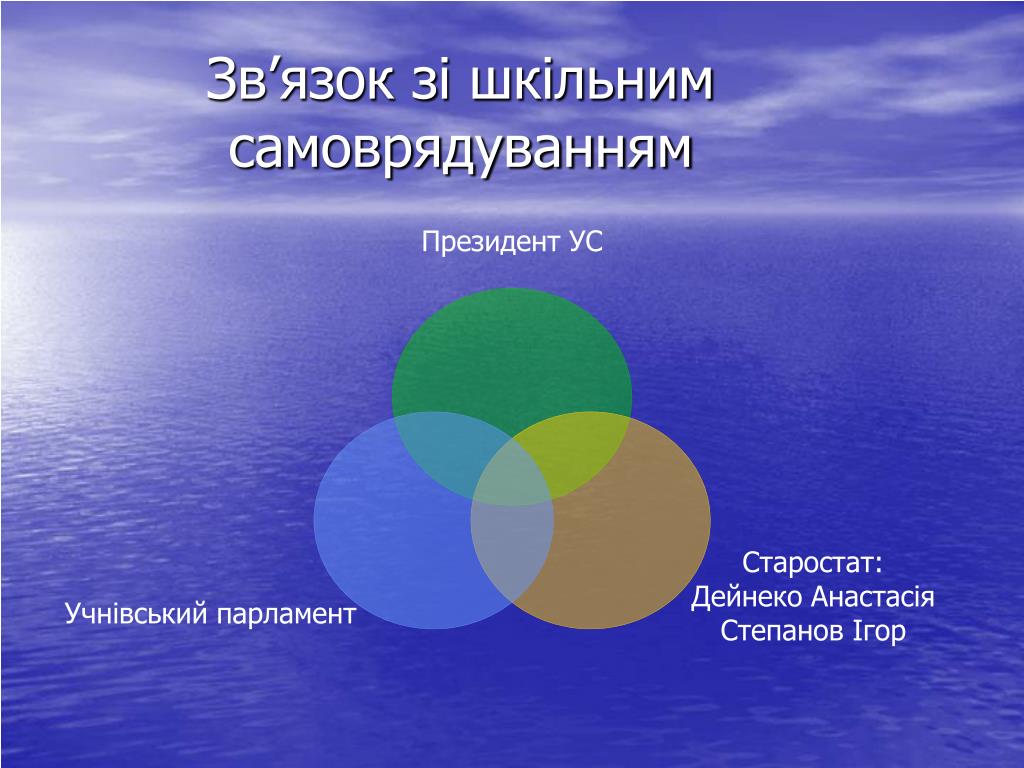 Зв’язок зі шкільним самоврядуванням

Президент УС

Учнівський парламент

Старостат:
Дейнеко Анастасія
Степанов Ігор